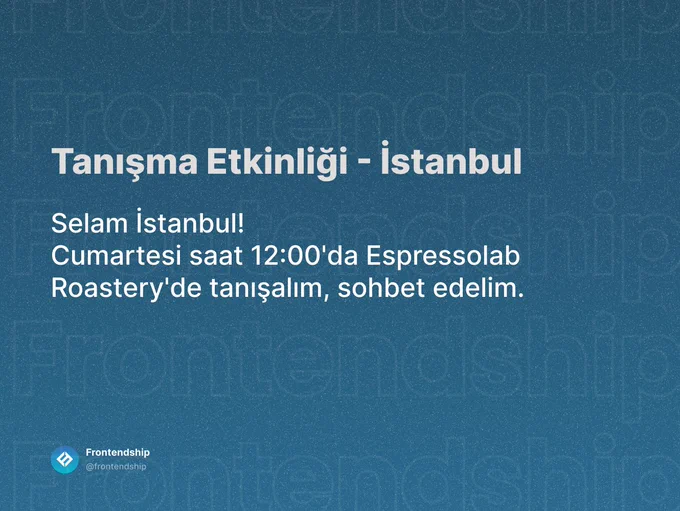 Tanışma Etkinliği - İstanbul

Selam İstanbul!
Cumartesi saat 12:00'da Espressolab Roastery'de tanışalım, sohbet edelim.

Frontendship
@frontendship